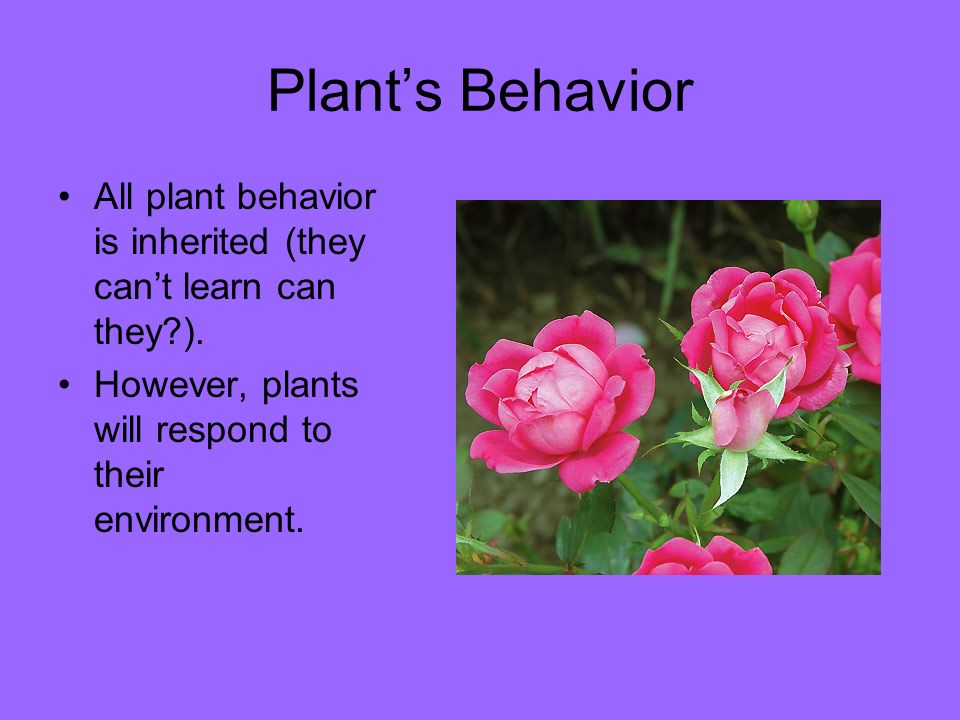 Plant’s Behavior

• All plant behavior is inherited (they can’t learn can they?).
• However, plants will respond to their environment.